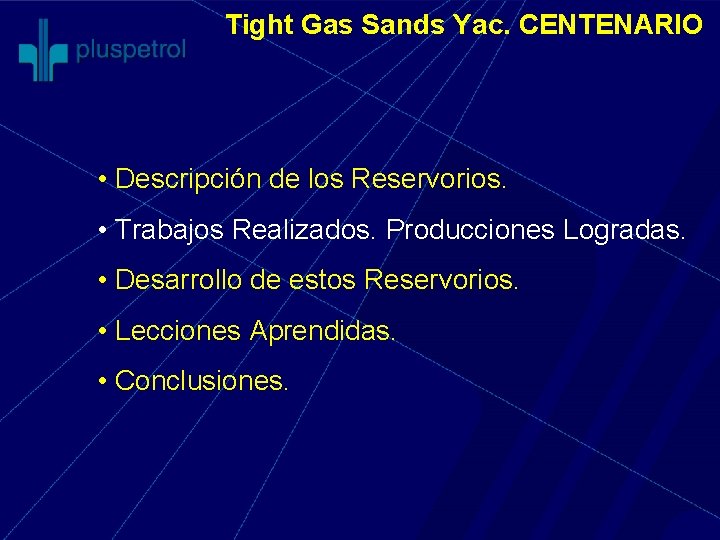 pluspetrol

Tight Gas Sands Yac. CENTENARIO

• Descripción de los Reservorios.

• Trabajos Realizados. Producciones Logradas.

• Desarrollo de estos Reservorios.

• Lecciones Aprendidas.

• Conclusiones.